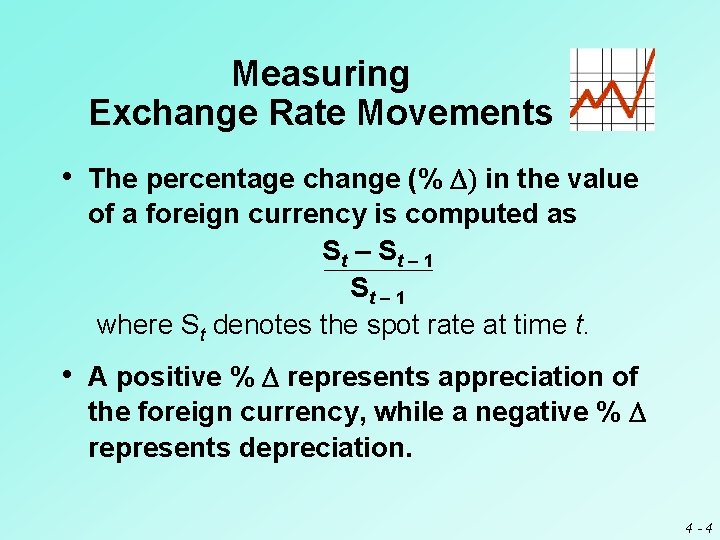 Measuring
Exchange Rate Movements

• The percentage change (% $\Delta$) in the value of a foreign currency is computed as

$\frac{S_t - S_{t-1}}{S_{t-1}}$

where $S_t$ denotes the spot rate at time t.

• A positive % $\Delta$ represents appreciation of the foreign currency, while a negative % $\Delta$ represents depreciation.

4 - 4